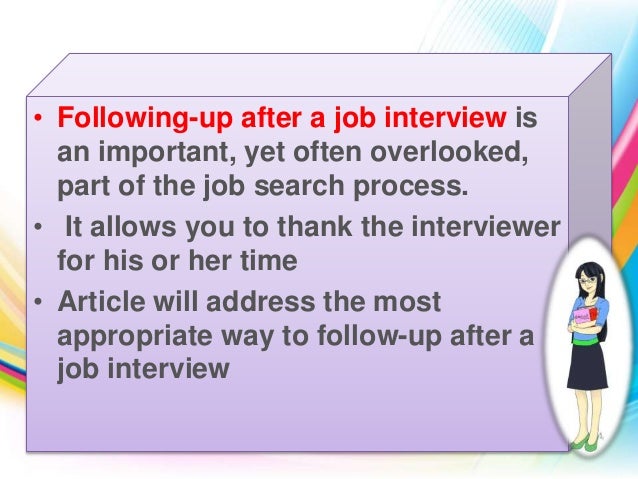 • Following-up after a job interview is an important, yet often overlooked, part of the job search process.

• It allows you to thank the interviewer for his or her time

• Article will address the most appropriate way to follow-up after a job interview